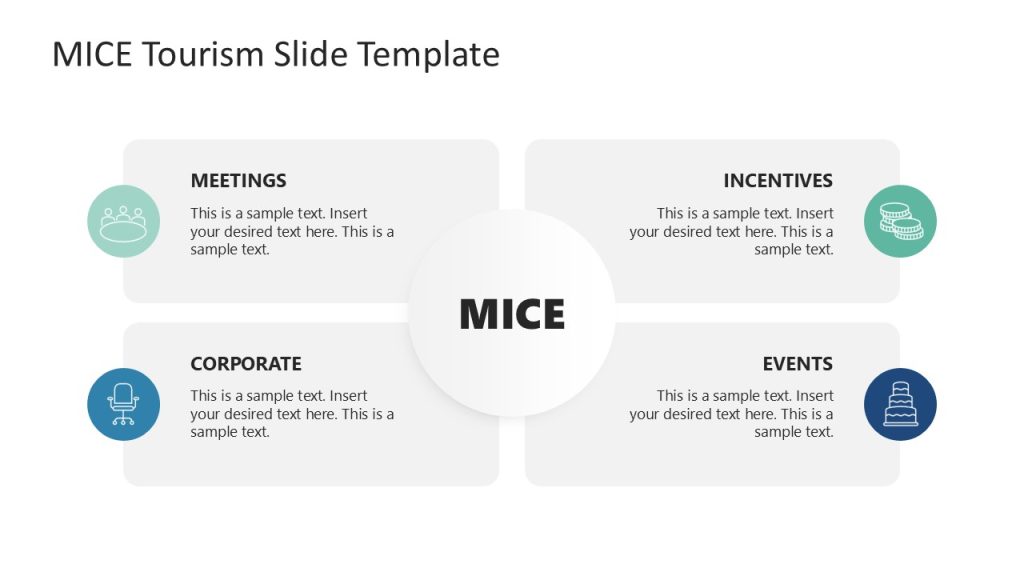 MICE Tourism Slide Template

MEETINGS

This is a sample text. Insert your desired text here. This is a sample text.

INCENTIVES

This is a sample text. Insert your desired text here. This is a sample text.

MICE

CORPORATE

This is a sample text. Insert your desired text here. This is a sample text.

EVENTS

This is a sample text. Insert your desired text here. This is a sample text.